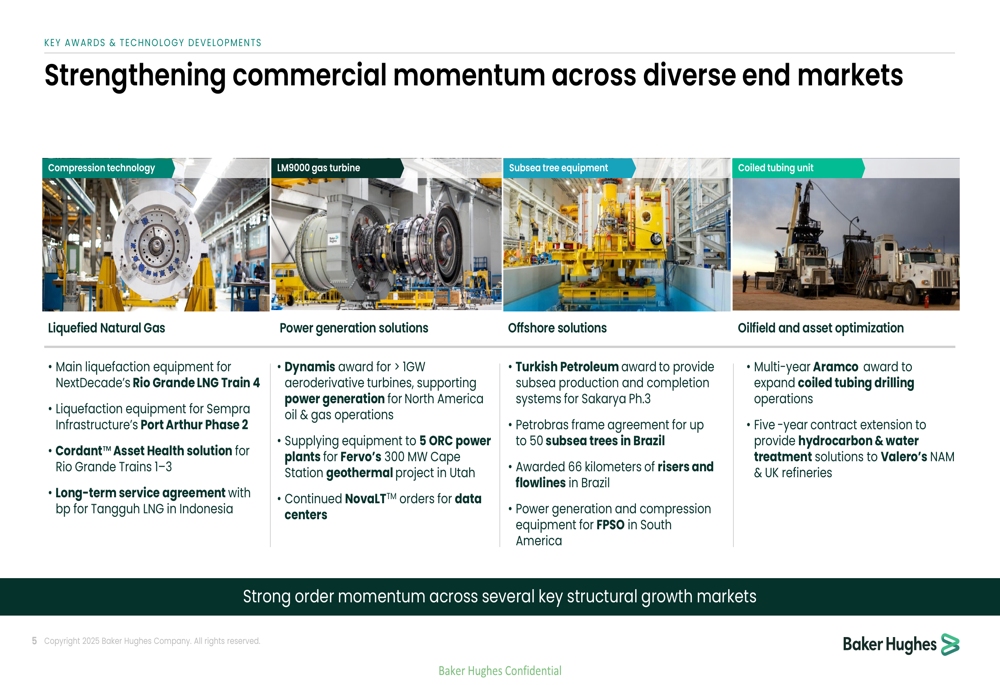 KEY AWARDS & TECHNOLOGY DEVELOPMENTS

Strengthening commercial momentum across diverse end markets

Compression technology

Liquefied Natural Gas

• Main liquefaction equipment for NextDecade's Rio Grande LNG Train 4

• Liquefaction equipment for Sempra Infrastructure's Port Arthur Phase 2

• Cordant™ Asset Health solution for Rio Grande Trains 1–3

• Long-term service agreement with bp for Tangguh LNG in Indonesia

LM9000 gas turbine

Power generation solutions

• Dynamis award for > 1GW aeroderivative turbines, supporting power generation for North America oil & gas operations

• Supplying equipment to 5 ORC power plants for Fervo's 300 MW Cape Station geothermal project in Utah

• Continued NovaLT™ orders for data centers

Subsea tree equipment

Offshore solutions

• Turkish Petroleum award to provide subsea production and completion systems for Sakarya Ph.3

• Petrobras frame agreement for up to 50 subsea trees in Brazil

• Awarded 66 kilometers of risers and flowlines in Brazil

• Power generation and compression equipment for FPSO in South America

Coiled tubing unit

Oilfield and asset optimization

• Multi-year Aramco award to expand coiled tubing drilling operations

• Five -year contract extension to provide hydrocarbon & water treatment solutions to Valero's NAM & UK refineries

Strong order momentum across several key structural growth markets

5 Copyright 2025 Baker Hughes Company. All rights reserved.

Baker Hughes

Baker Hughes Confidential